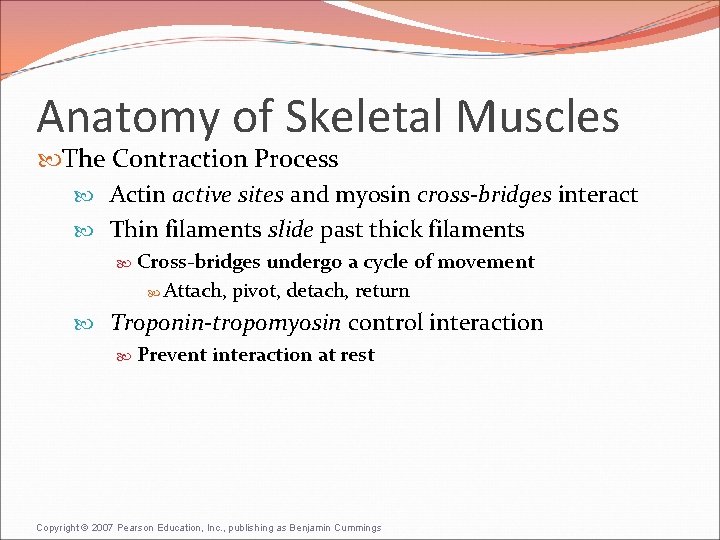 Anatomy of Skeletal Muscles

The Contraction Process

Actin active sites and myosin cross-bridges interact

Thin filaments slide past thick filaments

Cross-bridges undergo a cycle of movement

Attach, pivot, detach, return

Troponin-tropomyosin control interaction

Prevent interaction at rest

Copyright © 2007 Pearson Education, Inc., publishing as Benjamin Cummings